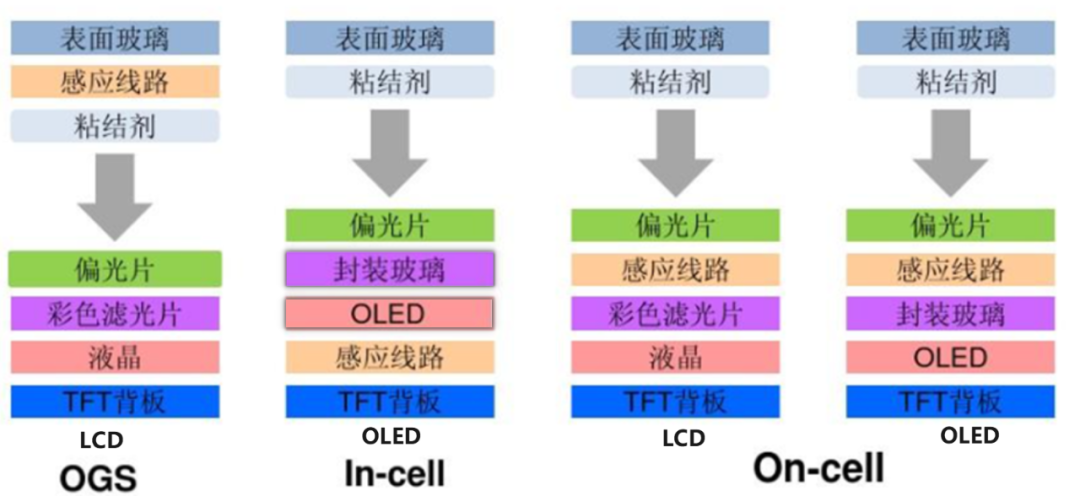 表面玻璃
感应线路
粘结剂
偏光片
彩色滤光片
液晶
TFT背板
LCD
OGS

表面玻璃
粘结剂
偏光片
封装玻璃
OLED
感应线路
TFT背板
OLED
In-cell

表面玻璃
粘结剂
偏光片
感应线路
彩色滤光片
液晶
TFT背板
LCD

表面玻璃
粘结剂
偏光片
感应线路
封装玻璃
OLED
TFT背板
OLED
On-cell